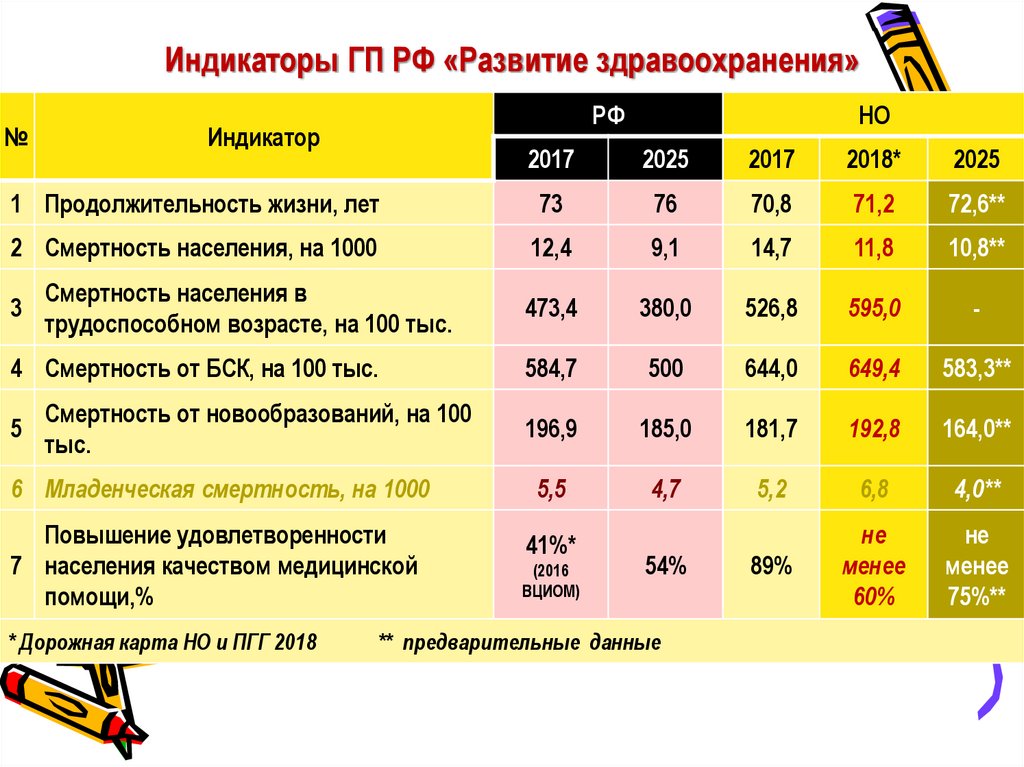 Индикаторы ГП РФ «Развитие здравоохранения»

| № | Индикатор | РФ 2017 | РФ 2025 | НО 2017 | НО 2018* | НО 2025 |
|---|---|---|---|---|---|---|
| 1 | Продолжительность жизни, лет | 73 | 76 | 70,8 | 71,2 | 72,6** |
| 2 | Смертность населения, на 1000 | 12,4 | 9,1 | 14,7 | 11,8 | 10,8** |
| 3 | Смертность населения в трудоспособном возрасте, на 100 тыс. | 473,4 | 380,0 | 526,8 | 595,0 | - |
| 4 | Смертность от БСК, на 100 тыс. | 584,7 | 500 | 644,0 | 649,4 | 583,3** |
| 5 | Смертность от новообразований, на 100 тыс. | 196,9 | 185,0 | 181,7 | 192,8 | 164,0** |
| 6 | Младенческая смертность, на 1000 | 5,5 | 4,7 | 5,2 | 6,8 | 4,0** |
| 7 | Повышение удовлетворенности населения качеством медицинской помощи,% | 41%* (2016 ВЦИОМ) | 54% | 89% | не менее 60% | не менее 75%** |

* Дорожная карта НО и ПГГ 2018 ** предварительные данные